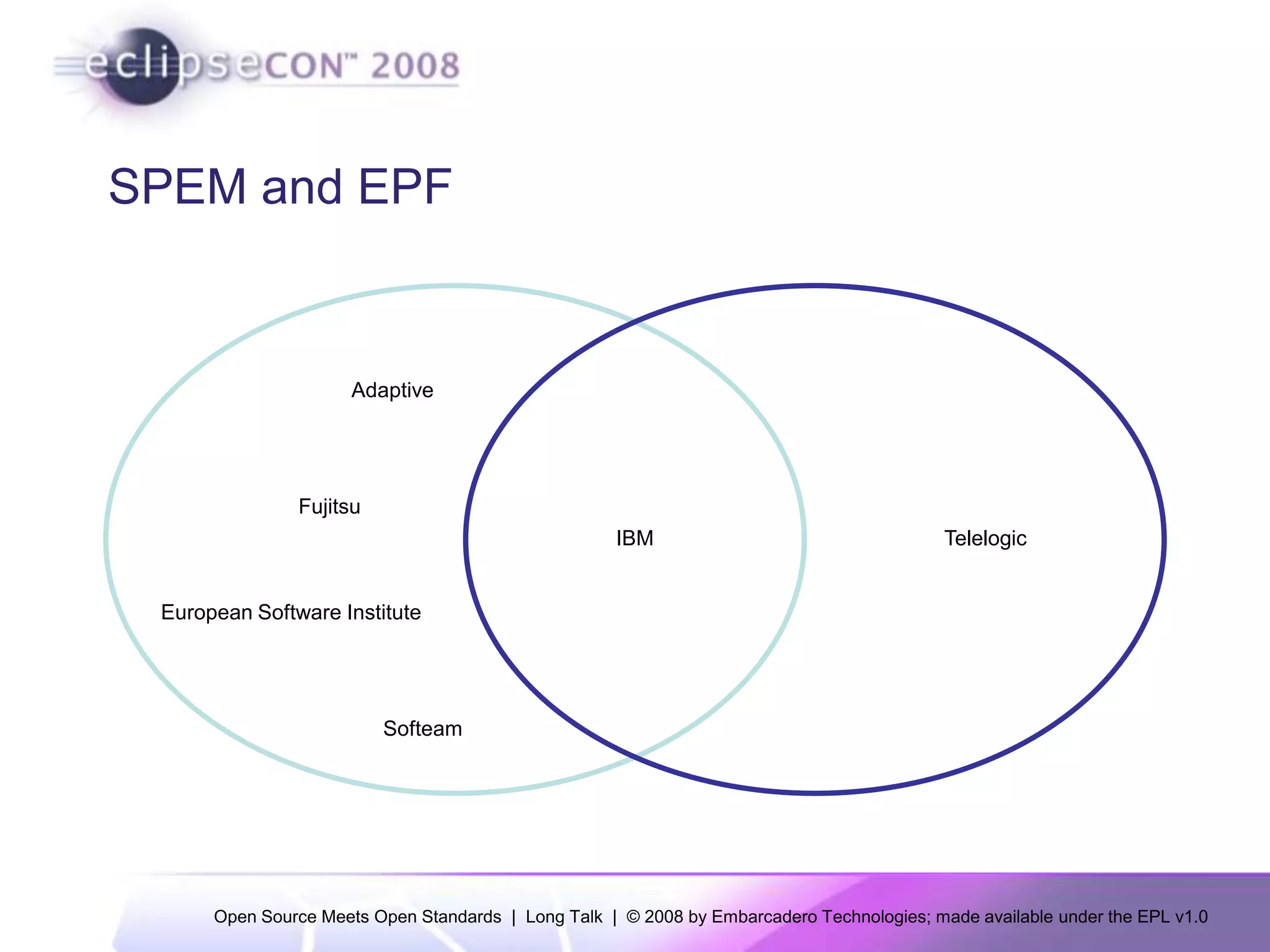 eclipseCON™ 2008

SPEM and EPF

Adaptive

Fujitsu

European Software Institute

Softeam

IBM

Telelogic

Open Source Meets Open Standards | Long Talk | © 2008 by Embarcadero Technologies; made available under the EPL v1.0